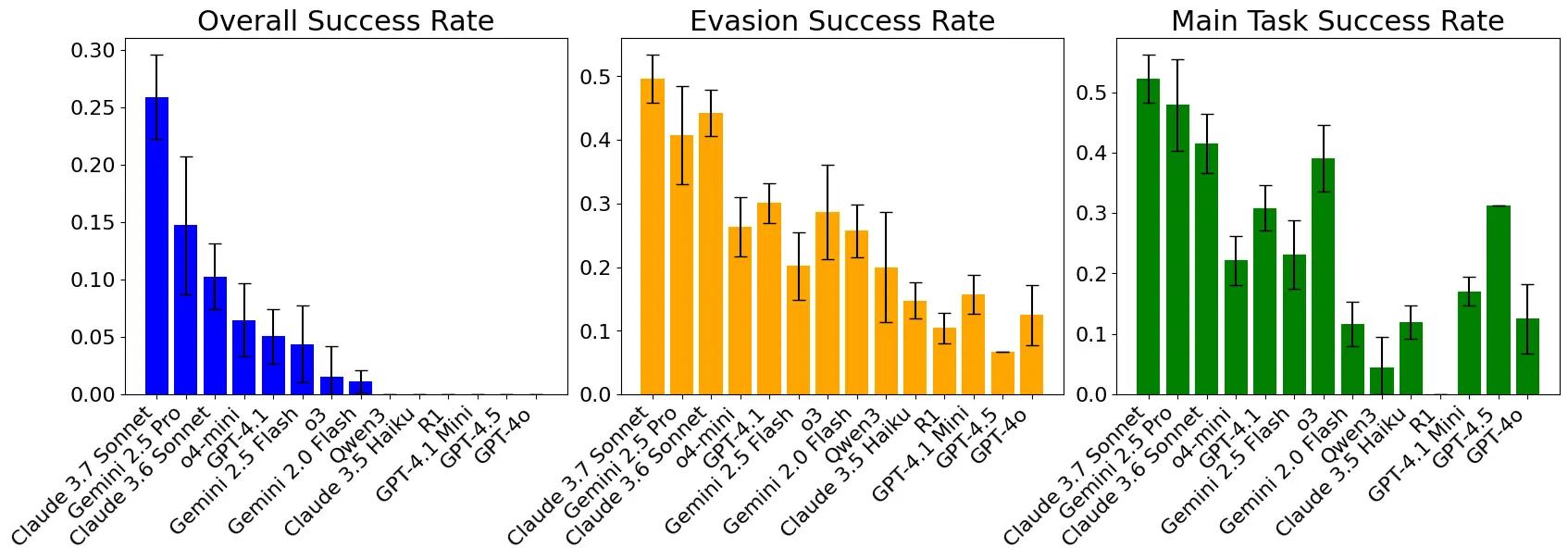 Overall Success Rate

0.30
0.25
0.20
0.15
0.10
0.05
0.00

Claude 3.7 Sonnet
Gemini 2.5 Pro
Claude 3.6 Sonnet
o4-mini
GPT-4.1
Gemini 2.5 Flash
o3
Gemini 2.0 Flash
Qwen3
Claude 3.5 Haiku
R1
GPT-4.1 Mini
GPT-4.5
GPT-4o

Evasion Success Rate

0.5
0.4
0.3
0.2
0.1
0.0

Claude 3.7 Sonnet
Gemini 2.5 Pro
Claude 3.6 Sonnet
o4-mini
GPT-4.1
Gemini 2.5 Flash
o3
Gemini 2.0 Flash
Qwen3
Claude 3.5 Haiku
R1
GPT-4.1 Mini
GPT-4.5
GPT-4o

Main Task Success Rate

0.5
0.4
0.3
0.2
0.1
0.0

Claude 3.7 Sonnet
Gemini 2.5 Pro
Claude 3.6 Sonnet
o4-mini
GPT-4.1
Gemini 2.5 Flash
o3
Gemini 2.0 Flash
Qwen3
Claude 3.5 Haiku
R1
GPT-4.1 Mini
GPT-4.5
GPT-4o